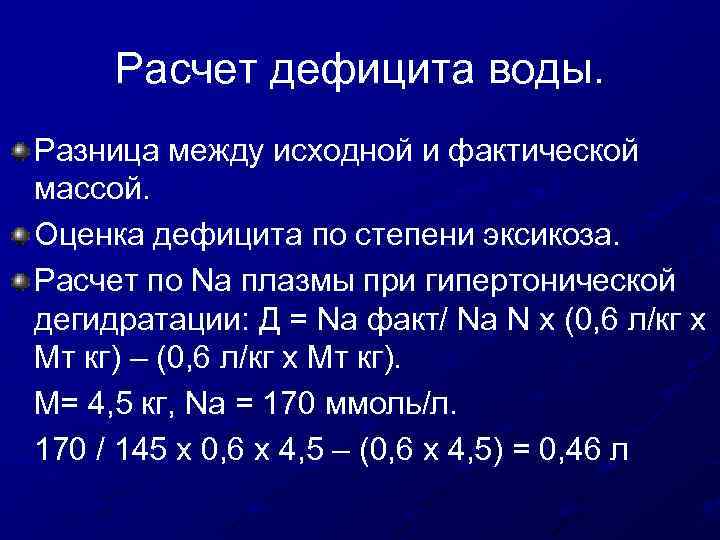 Расчет дефицита воды.

Разница между исходной и фактической массой.

Оценка дефицита по степени эксикоза.

Расчет по Na плазмы при гипертонической дегидратации: Д = Na факт/ Na N х (0,6 л/кг х Мт кг) – (0,6 л/кг х Мт кг).

М= 4,5 кг, Na = 170 ммоль/л.

170 / 145 х 0,6 х 4,5 – (0,6 х 4,5) = 0,46 л